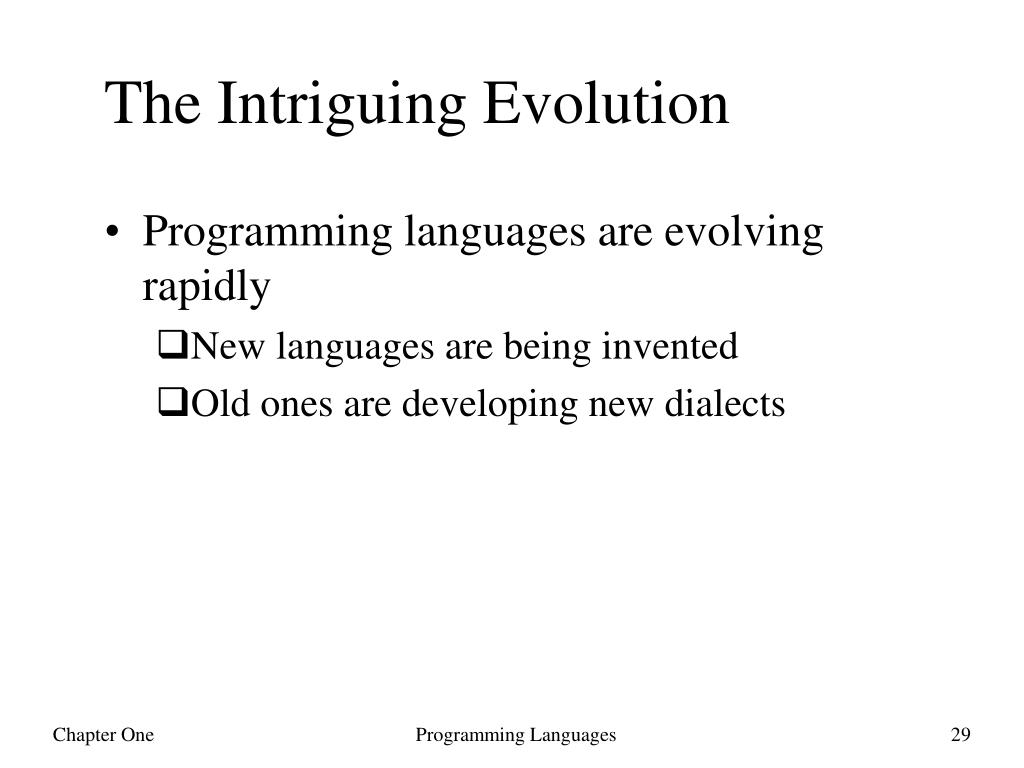 The Intriguing Evolution

• Programming languages are evolving rapidly

❑New languages are being invented

❑Old ones are developing new dialects

Chapter One

Programming Languages

29